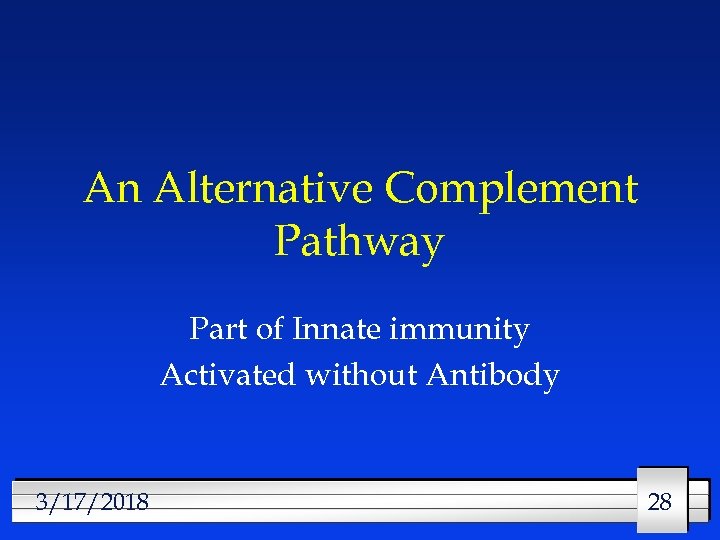 An Alternative Complement Pathway

Part of Innate immunity
Activated without Antibody

3/17/2018

28